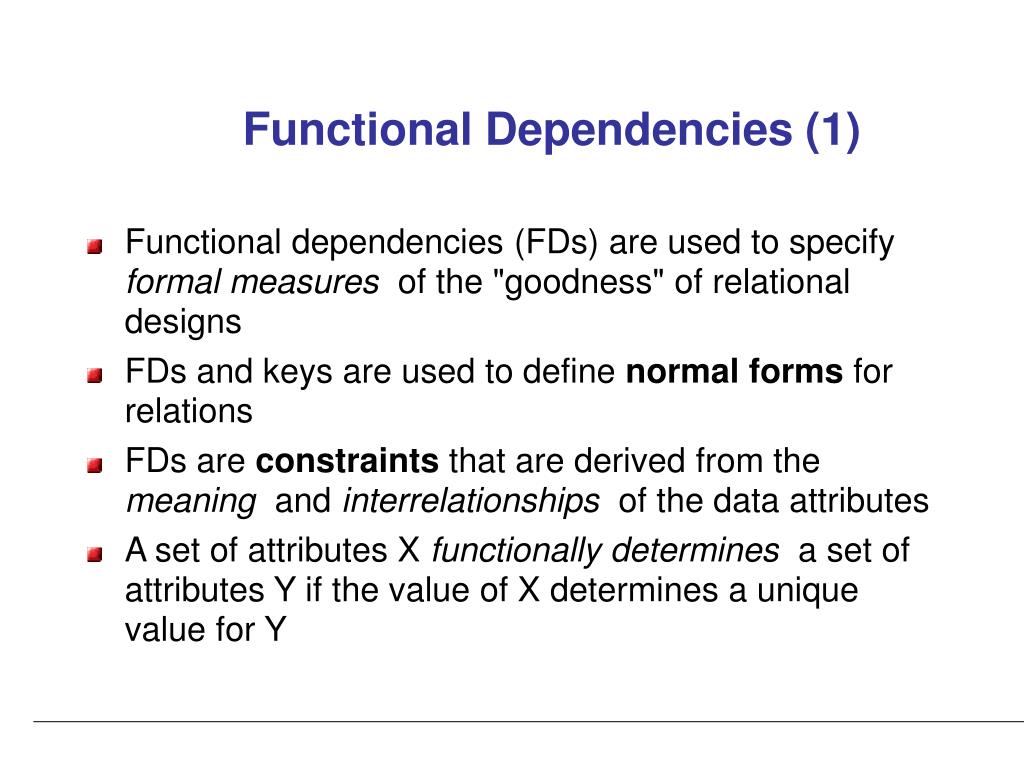 Functional Dependencies (1)

Functional dependencies (FDs) are used to specify formal measures of the "goodness" of relational designs

FDs and keys are used to define normal forms for relations

FDs are constraints that are derived from the meaning and interrelationships of the data attributes

A set of attributes X functionally determines a set of attributes Y if the value of X determines a unique value for Y